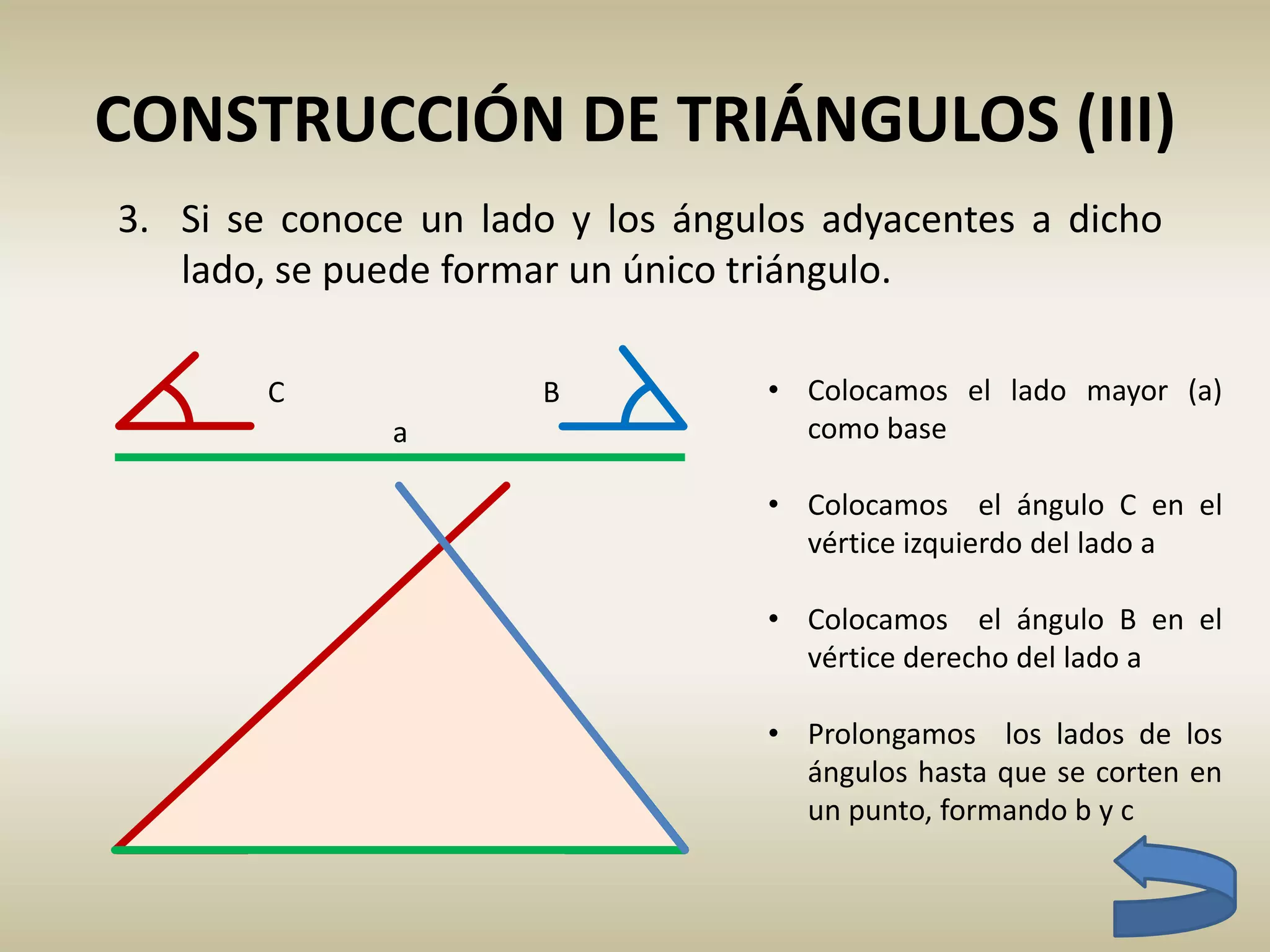 CONSTRUCCIÓN DE TRIÁNGULOS (III)

3. Si se conoce un lado y los ángulos adyacentes a dicho lado, se puede formar un único triángulo.

C

B

a

• Colocamos el lado mayor (a) como base

• Colocamos el ángulo C en el vértice izquierdo del lado a

• Colocamos el ángulo B en el vértice derecho del lado a

• Prolongamos los lados de los ángulos hasta que se corten en un punto, formando b y c